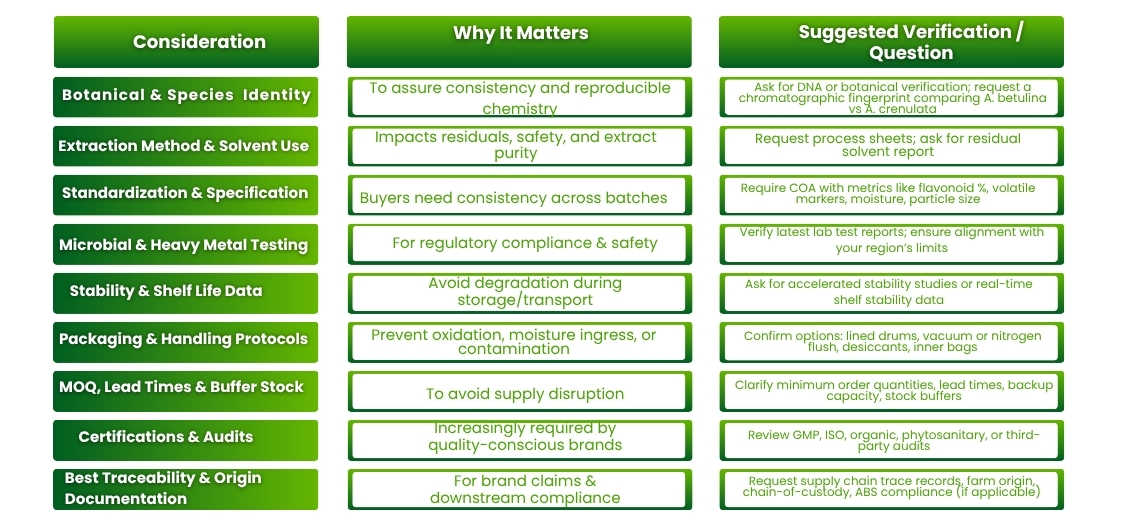 | Consideration | Why It Matters | Suggested Verification / Question |
|---|---|---|
| Botanical & Species Identity | To assure consistency and reproducible chemistry | Ask for DNA or botanical verification; request a chromatographic fingerprint comparing A. betulina vs A. crenulata |
| Extraction Method & Solvent Use | Impacts residuals, safety, and extract purity | Request process sheets; ask for residual solvent report |
| Standardization & Specification | Buyers need consistency across batches | Require COA with metrics like flavonoid %, volatile markers, moisture, particle size |
| Microbial & Heavy Metal Testing | For regulatory compliance & safety | Verify latest lab test reports; ensure alignment with your region's limits |
| Stability & Shelf Life Data | Avoid degradation during storage/transport | Ask for accelerated stability studies or real-time shelf stability data |
| Packaging & Handling Protocols | Prevent oxidation, moisture ingress, or contamination | Confirm options: lined drums, vacuum or nitrogen flush, desiccants, inner bags |
| MOQ, Lead Times & Buffer Stock | To avoid supply disruption | Clarify minimum order quantities, lead times, backup capacity, stock buffers |
| Certifications & Audits | Increasingly required by quality-conscious brands | Review GMP, ISO, organic, phytosanitary, or third-party audits |
| Best Traceability & Origin Documentation | For brand claims & downstream compliance | Request supply chain trace records, farm origin, chain-of-custody, ABS compliance (if applicable) |